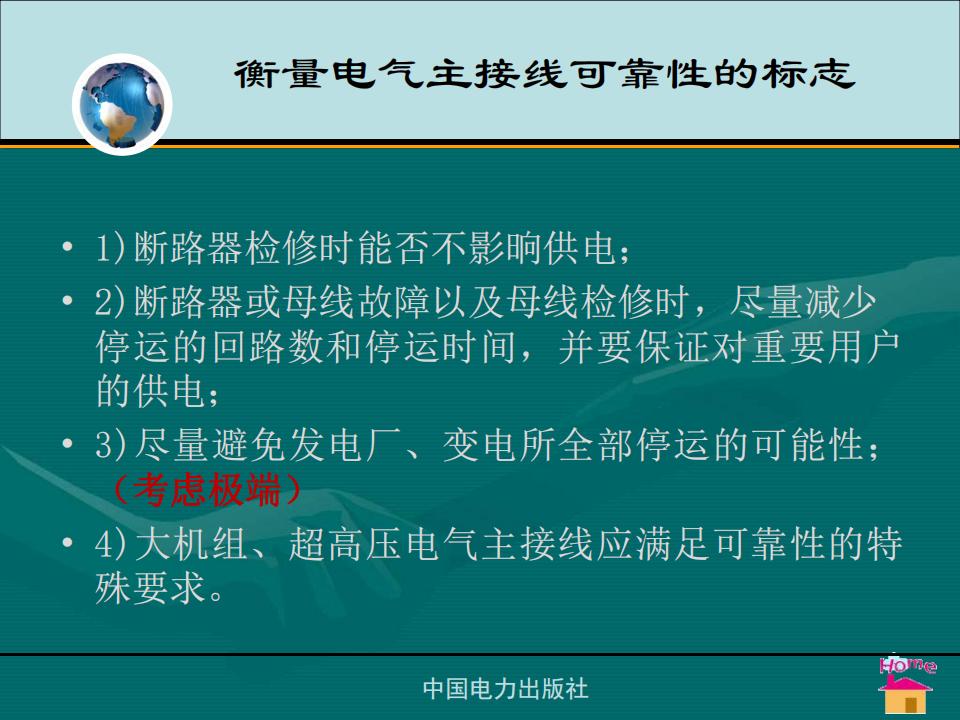 衡量电气主接线可靠性的标志

• 1)断路器检修时能否不影响供电；

• 2)断路器或母线故障以及母线检修时，尽量减少停运的回路数和停运时间，并要保证对重要用户的供电；

• 3)尽量避免发电厂、变电所全部停运的可能性；（考虑极端）

• 4)大机组、超高压电气主接线应满足可靠性的特殊要求。

中国电力出版社

Home